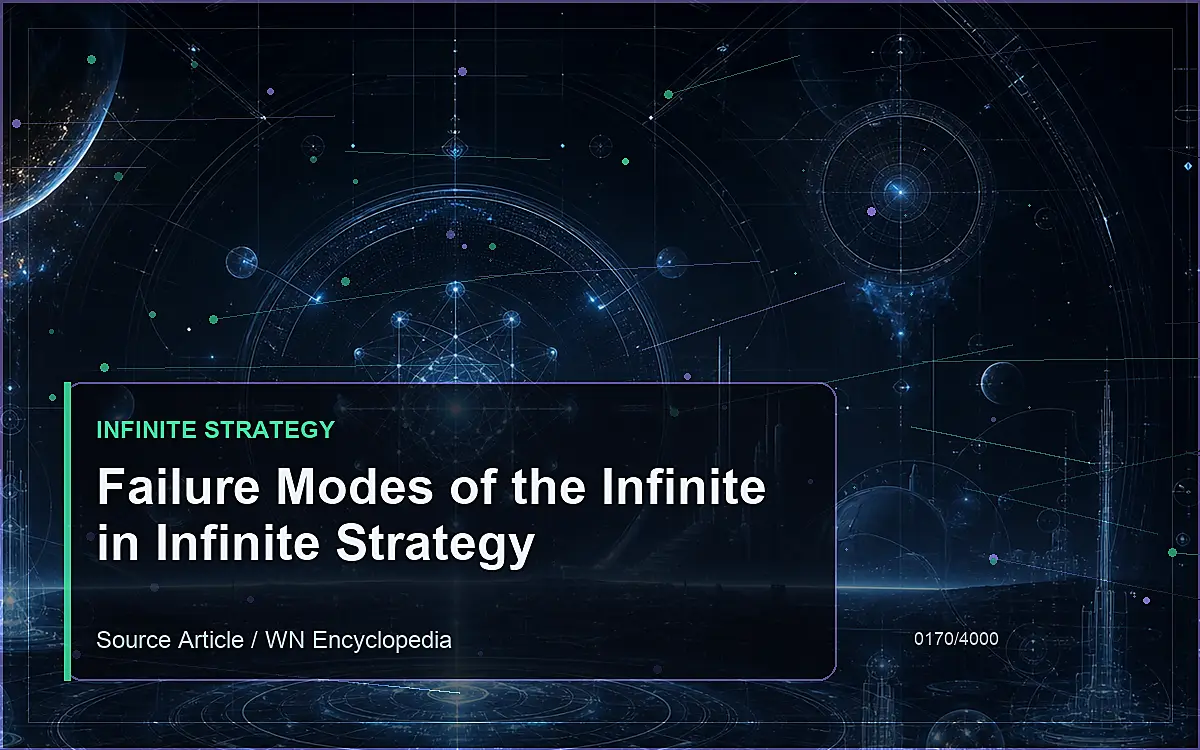 INFINITE STRATEGY

Failure Modes of the Infinite in Infinite Strategy

Source Article / WN Encyclopedia

0170/4000